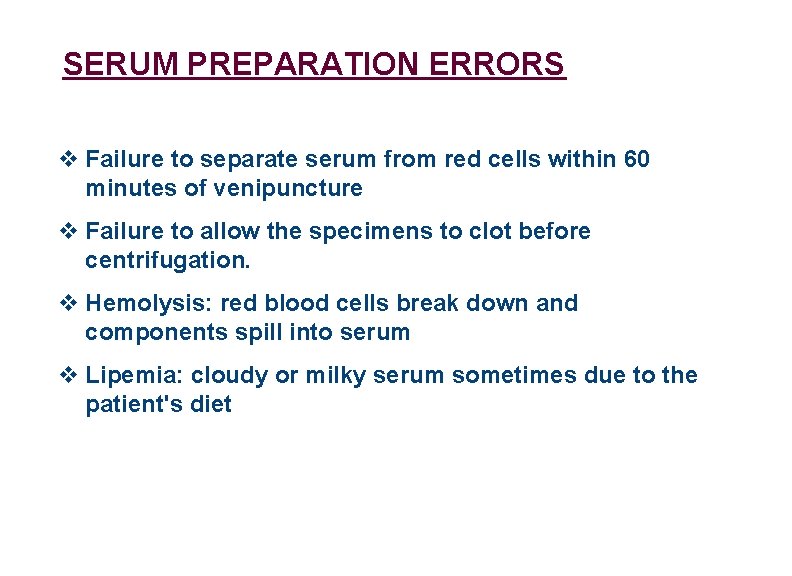 SERUM PREPARATION ERRORS

❖ Failure to separate serum from red cells within 60 minutes of venipuncture

❖ Failure to allow the specimens to clot before centrifugation.

❖ Hemolysis: red blood cells break down and components spill into serum

❖ Lipemia: cloudy or milky serum sometimes due to the patient's diet